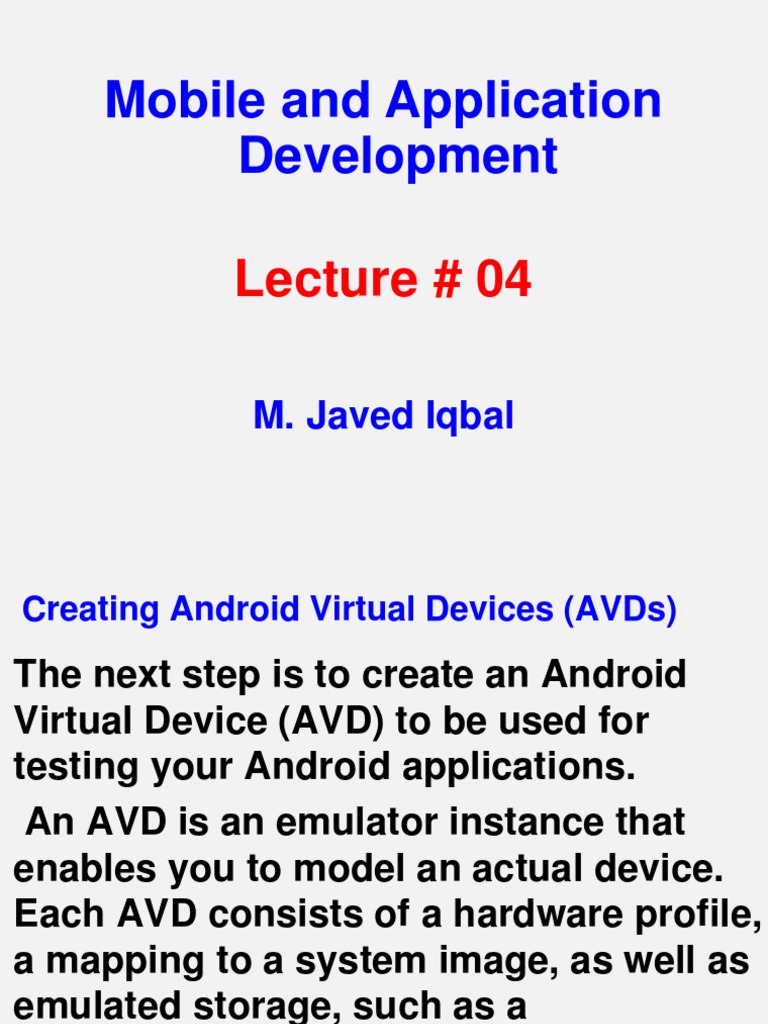 Mobile and Application Development

Lecture # 04

M. Javed Iqbal

Creating Android Virtual Devices (AVDs)

The next step is to create an Android Virtual Device (AVD) to be used for testing your Android applications.

An AVD is an emulator instance that enables you to model an actual device. Each AVD consists of a hardware profile, a mapping to a system image, as well as emulated storage, such as a